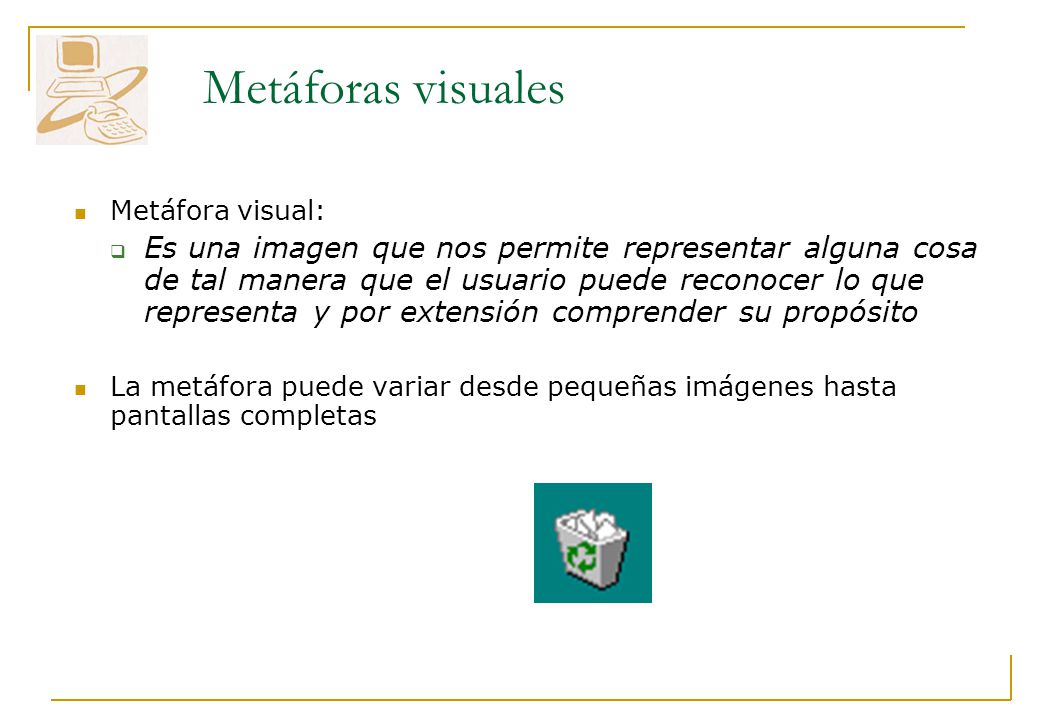 Metáforas visuales

Metáfora visual:

Es una imagen que nos permite representar alguna cosa de tal manera que el usuario puede reconocer lo que representa y por extensión comprender su propósito

La metáfora puede variar desde pequeñas imágenes hasta pantallas completas